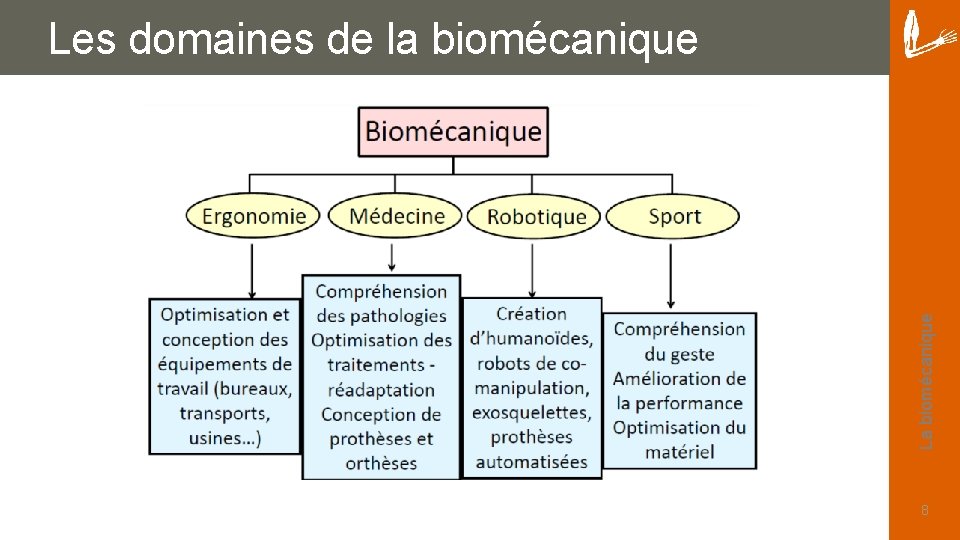 Les domaines de la biomécanique

Biomécanique

Ergonomie

Médecine

Robotique

Sport

Optimisation et conception des équipements de travail (bureaux, transports, usines...)

Compréhension des pathologies Optimisation des traitements - réadaptation Conception de prothèses et orthèses

Création d'humanoïdes, robots de co-manipulation, exosquelettes, prothèses automatisées

Compréhension du geste Amélioration de la performance Optimisation du matériel

La biomécanique

8